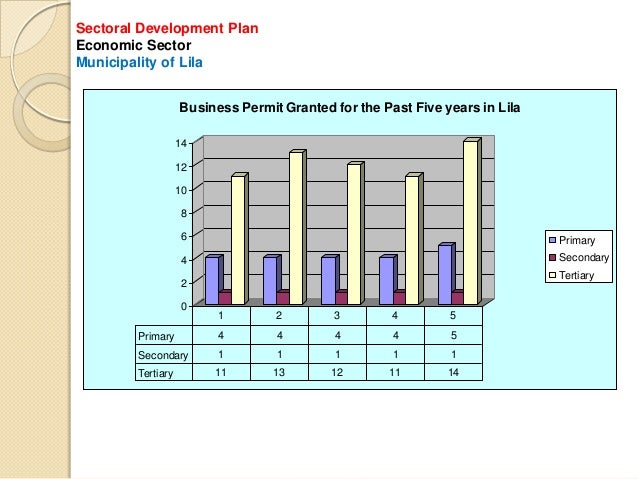 Sectoral Development Plan
Economic Sector
Municipality of Lila

Business Permit Granted for the Past Five years in Lila

14
12
10
8
6
4
2
0

Primary
Secondary
Tertiary

| | 1 | 2 | 3 | 4 | 5 |
|---|---|---|---|---|---|
| Primary | 4 | 4 | 4 | 4 | 5 |
| Secondary | 1 | 1 | 1 | 1 | 1 |
| Tertiary | 11 | 13 | 12 | 11 | 14 |